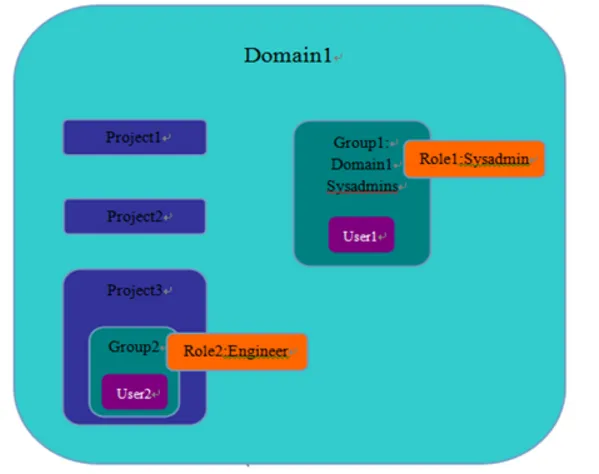 Domain1

Project1

Project2

Project3

Group2

Role2:Engineer

User2

Group1:
Domain1
Sysadmins

Role1:Sysadmin

User1